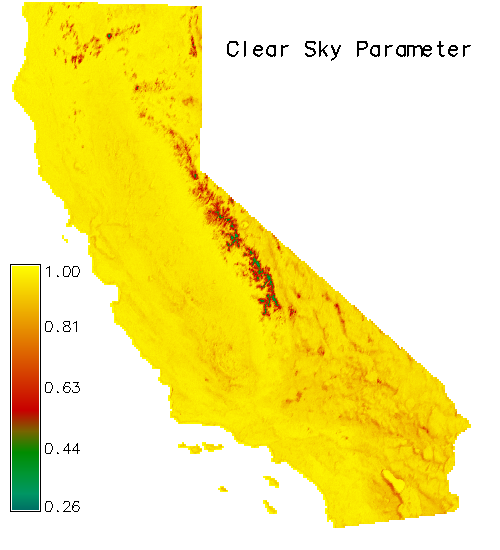 Clear Sky Parameter

1.00
0.81
0.63
0.44
0.26